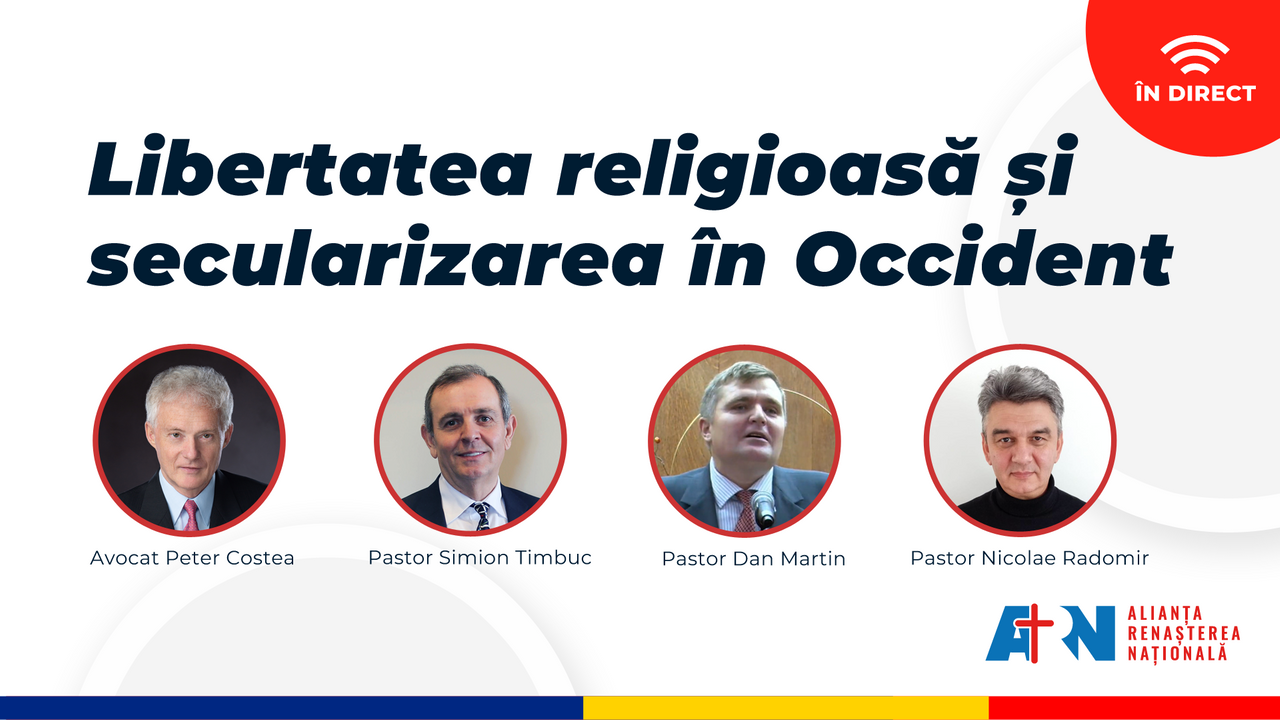 ÎN DIRECT

Libertatea religioasă și secularizarea în Occident

Avocat Peter Costea

Pastor Simion Timbuc

Pastor Dan Martin

Pastor Nicolae Radomir

ARN ALIANȚA RENAȘTEREA NAȚIONALĂ